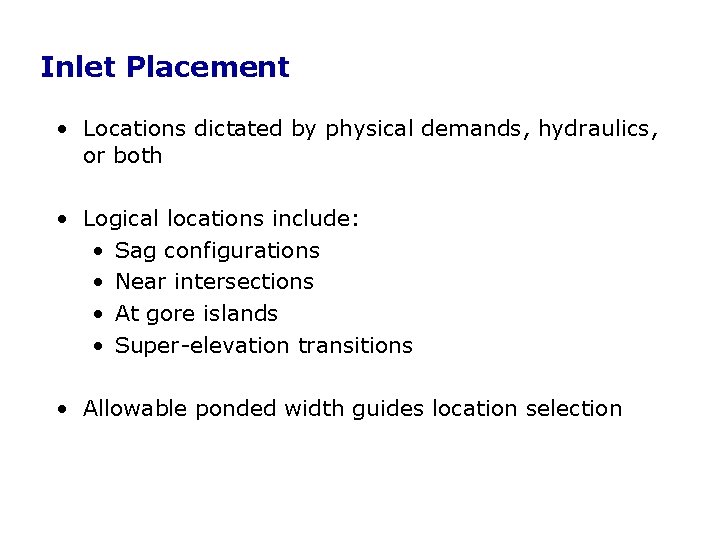 Inlet Placement

• Locations dictated by physical demands, hydraulics, or both

• Logical locations include:
• Sag configurations
• Near intersections
• At gore islands
• Super-elevation transitions

• Allowable ponded width guides location selection